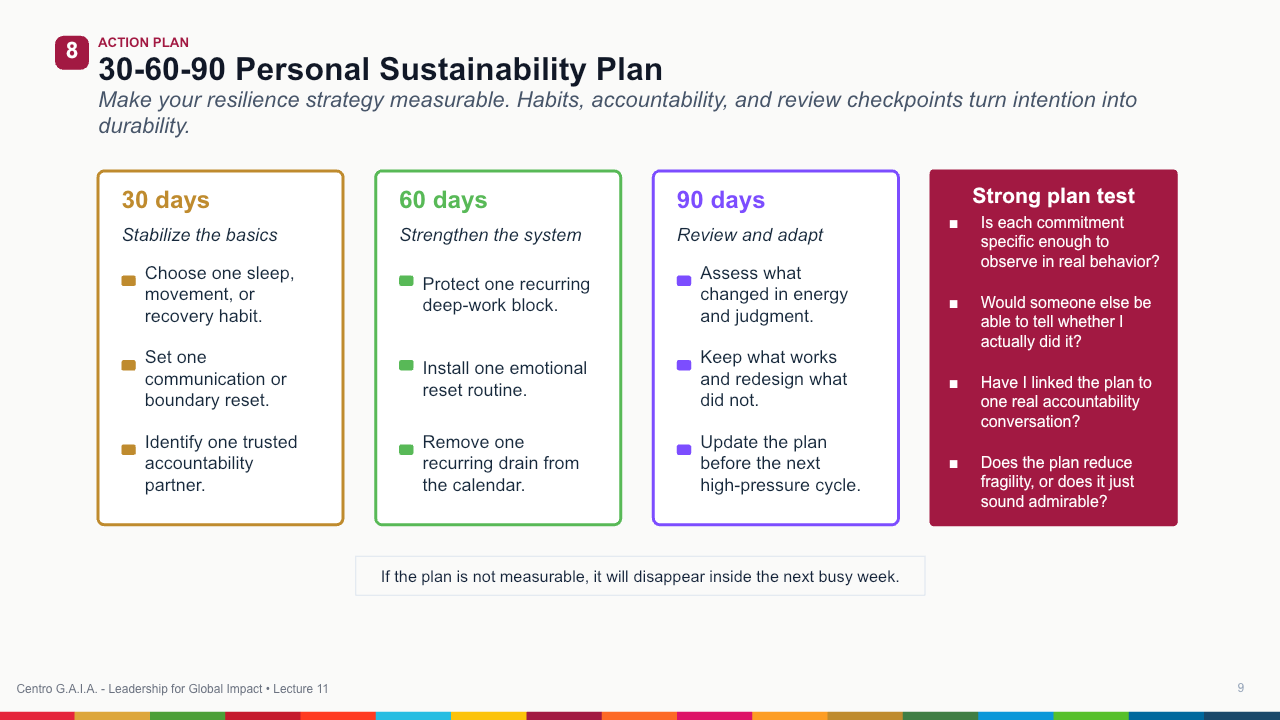 8

ACTION PLAN

30-60-90 Personal Sustainability Plan

Make your resilience strategy measurable. Habits, accountability, and review checkpoints turn intention into durability.

30 days

Stabilize the basics

Choose one sleep, movement, or recovery habit.

Set one communication or boundary reset.

Identify one trusted accountability partner.

60 days

Strengthen the system

Protect one recurring deep-work block.

Install one emotional reset routine.

Remove one recurring drain from the calendar.

90 days

Review and adapt

Assess what changed in energy and judgment.

Keep what works and redesign what did not.

Update the plan before the next high-pressure cycle.

Strong plan test

Is each commitment specific enough to observe in real behavior?

Would someone else be able to tell whether I actually did it?

Have I linked the plan to one real accountability conversation?

Does the plan reduce fragility, or does it just sound admirable?

If the plan is not measurable, it will disappear inside the next busy week.

Centro G.A.I.A. - Leadership for Global Impact • Lecture 11

9